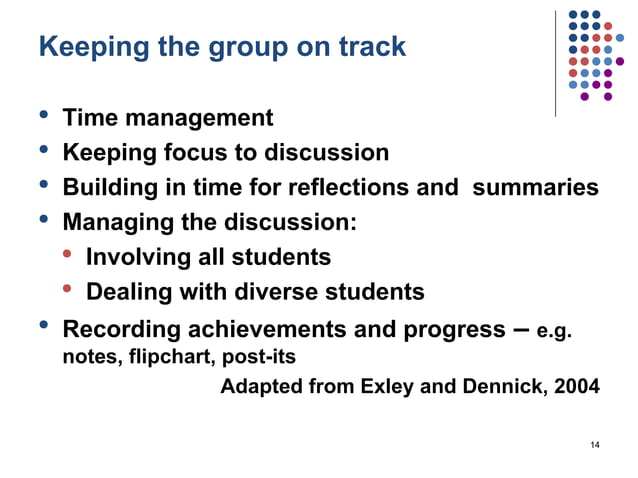 Keeping the group on track

• Time management
• Keeping focus to discussion
• Building in time for reflections and summaries
• Managing the discussion:
  • Involving all students
  • Dealing with diverse students
• Recording achievements and progress – e.g. notes, flipchart, post-its

Adapted from Exley and Dennick, 2004

14